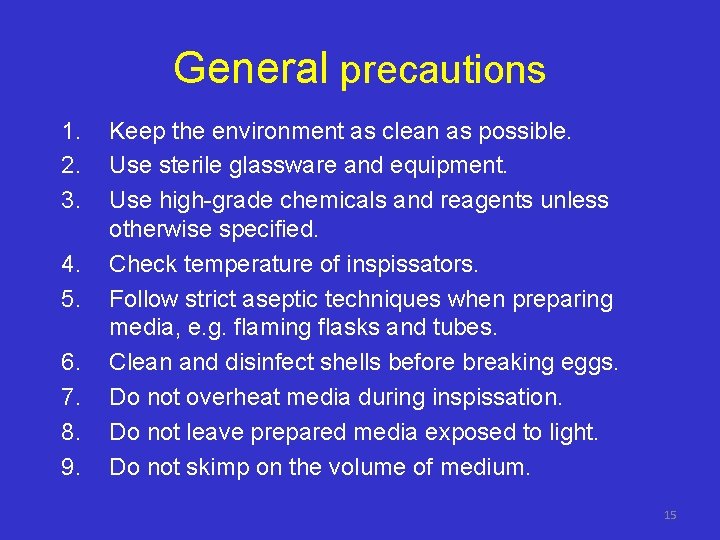 General precautions

1. Keep the environment as clean as possible.
2. Use sterile glassware and equipment.
3. Use high-grade chemicals and reagents unless otherwise specified.
4. Check temperature of inspissators.
5. Follow strict aseptic techniques when preparing media, e.g. flaming flasks and tubes.
6. Clean and disinfect shells before breaking eggs.
7. Do not overheat media during inspissation.
8. Do not leave prepared media exposed to light.
9. Do not skimp on the volume of medium.

15